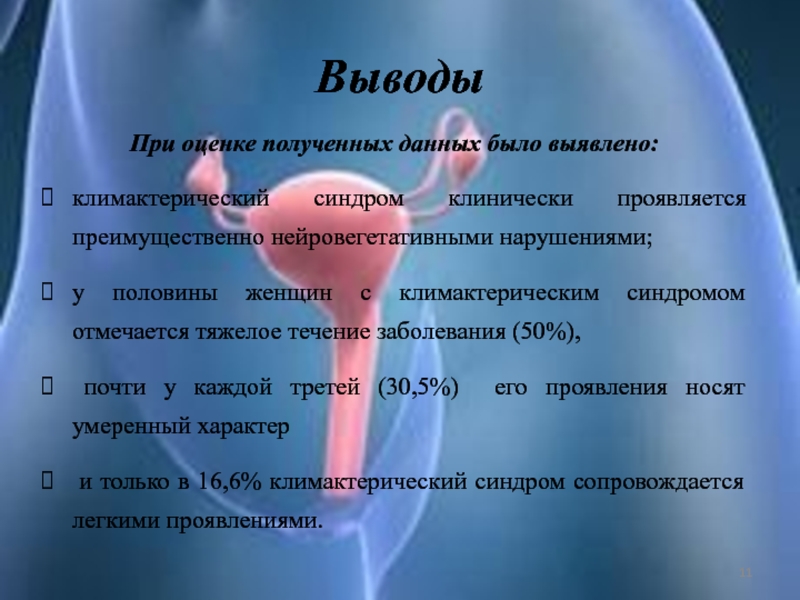 Выводы

При оценке полученных данных было выявлено:

климактерический синдром клинически проявляется преимущественно нейровегетативными нарушениями;

у половины женщин с климактерическим синдромом отмечается тяжелое течение заболевания (50%),

почти у каждой третей (30,5%) его проявления носят умеренный характер

и только в 16,6% климактерический синдром сопровождается легкими проявлениями.

11